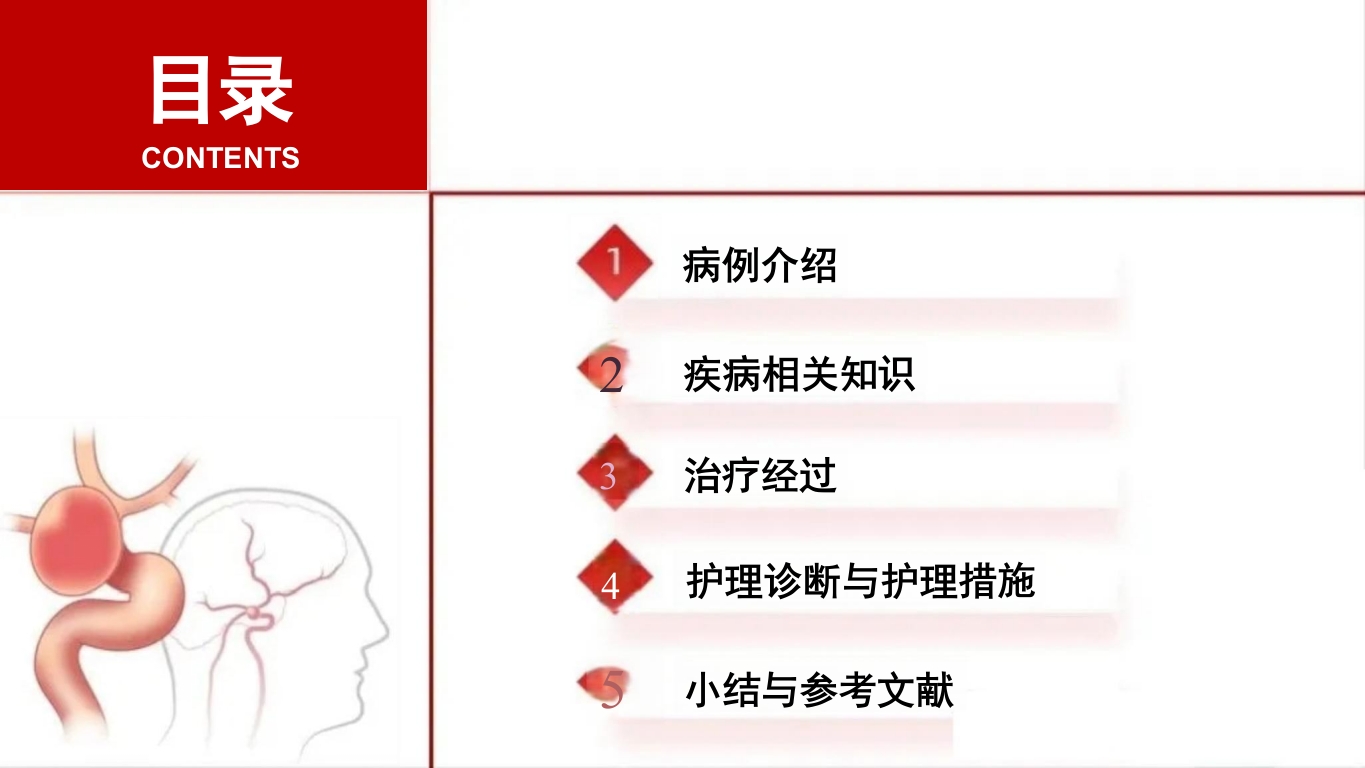 目录
CONTENTS

1 病例介绍

2 疾病相关知识

3 治疗经过

4 护理诊断与护理措施

5 小结与参考文献